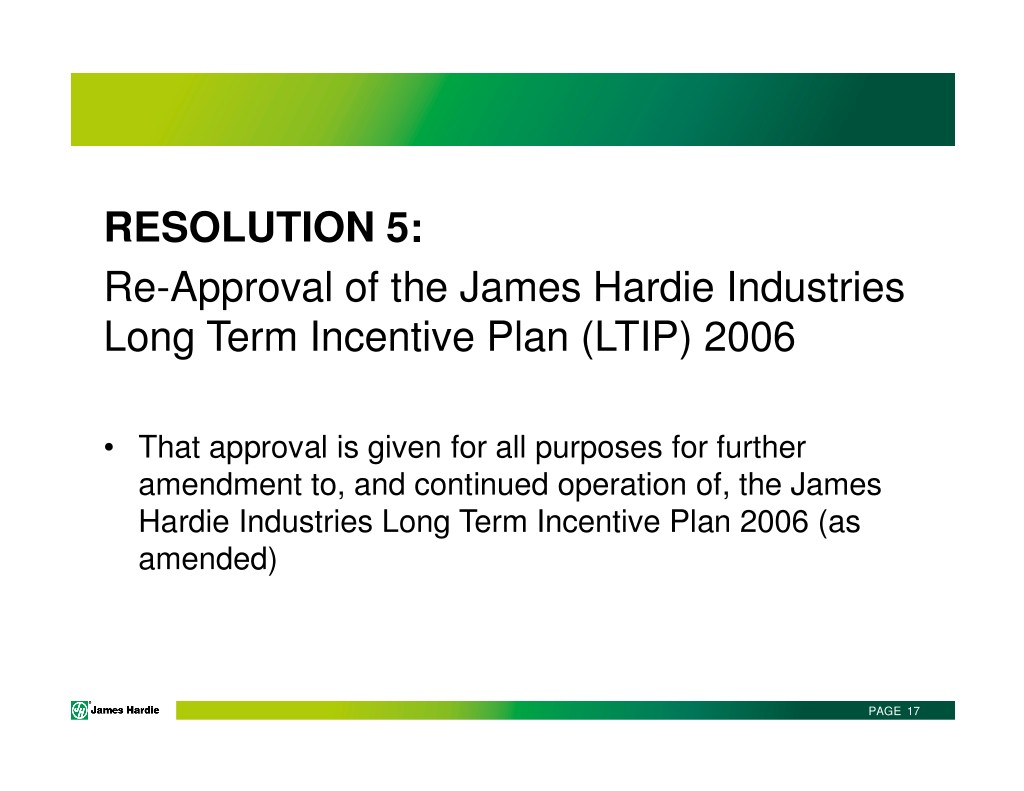 RESOLUTION 5:

Re-Approval of the James Hardie Industries Long Term Incentive Plan (LTIP) 2006

• That approval is given for all purposes for further amendment to, and continued operation of, the James Hardie Industries Long Term Incentive Plan 2006 (as amended)

James Hardie

PAGE 17